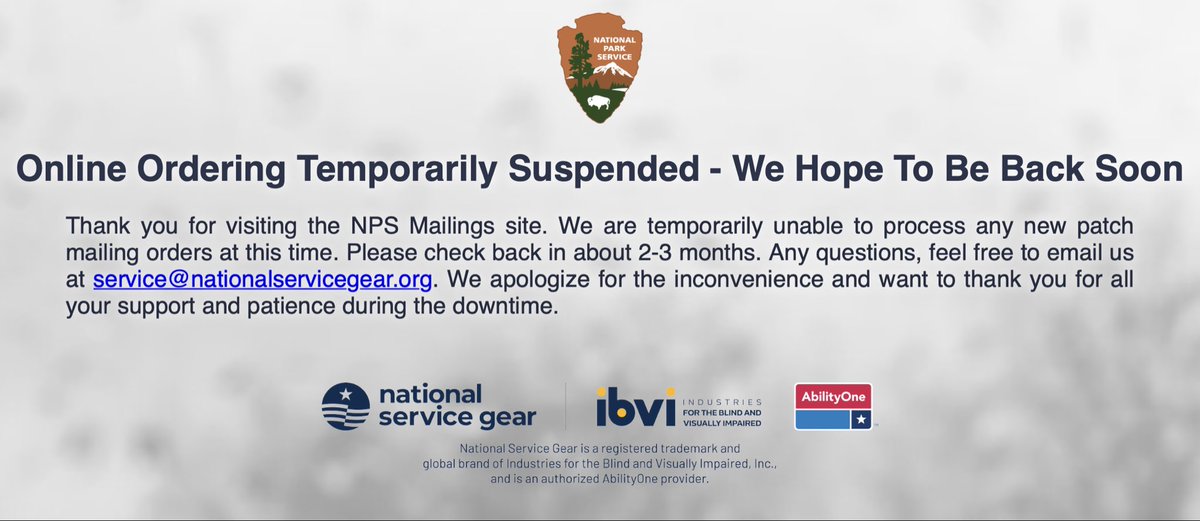 NATIONAL PARK SERVICE

Online Ordering Temporarily Suspended - We Hope To Be Back Soon

Thank you for visiting the NPS Mailings site. We are temporarily unable to process any new patch mailing orders at this time. Please check back in about 2-3 months. Any questions, feel free to email us at service@nationalservicegear.org. We apologize for the inconvenience and want to thank you for all your support and patience during the downtime.

national service gear

ibvi INDUSTRIES FOR THE BLIND AND VISUALLY IMPAIRED

AbilityOne

National Service Gear is a registered trademark and global brand of Industries for the Blind and Visually Impaired, Inc., and is an authorized AbilityOne provider.